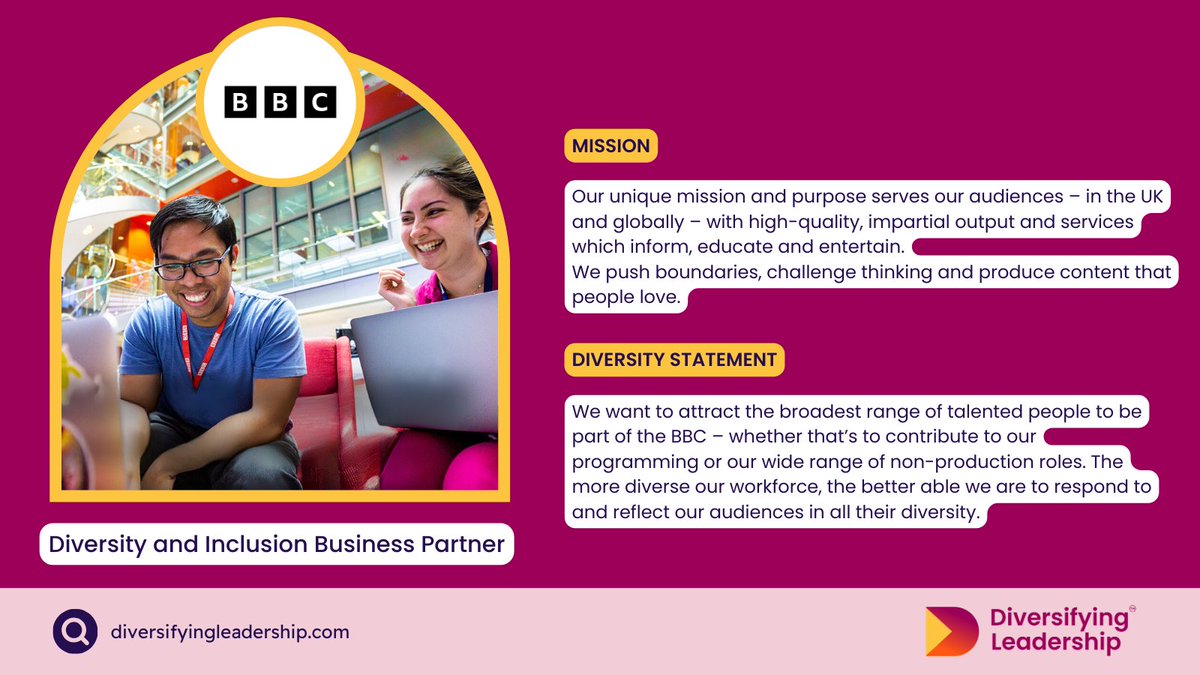 BBC

Diversity and Inclusion Business Partner

MISSION

Our unique mission and purpose serves our audiences – in the UK and globally – with high-quality, impartial output and services which inform, educate and entertain.
We push boundaries, challenge thinking and produce content that people love.

DIVERSITY STATEMENT

We want to attract the broadest range of talented people to be part of the BBC – whether that's to contribute to our programming or our wide range of non-production roles. The more diverse our workforce, the better able we are to respond to and reflect our audiences in all their diversity.

diversifyingleadership.com

Diversifying Leadership